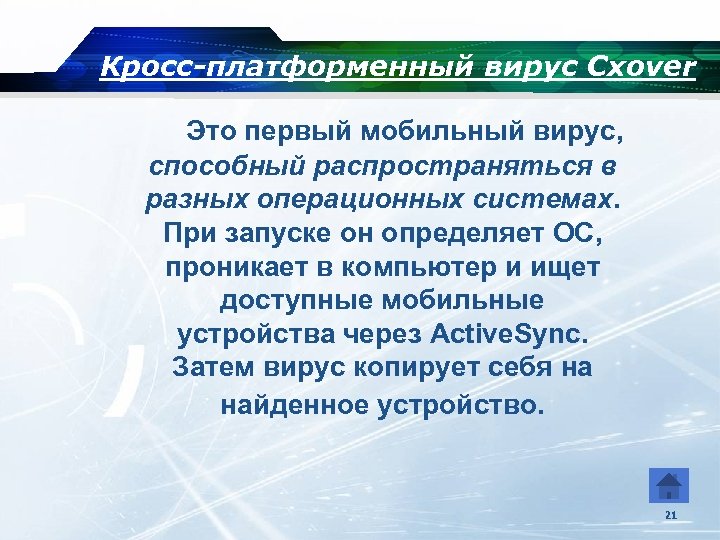 Кросс-платформенный вирус Cxover

Это первый мобильный вирус, способный распространяться в разных операционных системах. При запуске он определяет ОС, проникает в компьютер и ищет доступные мобильные устройства через ActiveSync. Затем вирус копирует себя на найденное устройство.

21